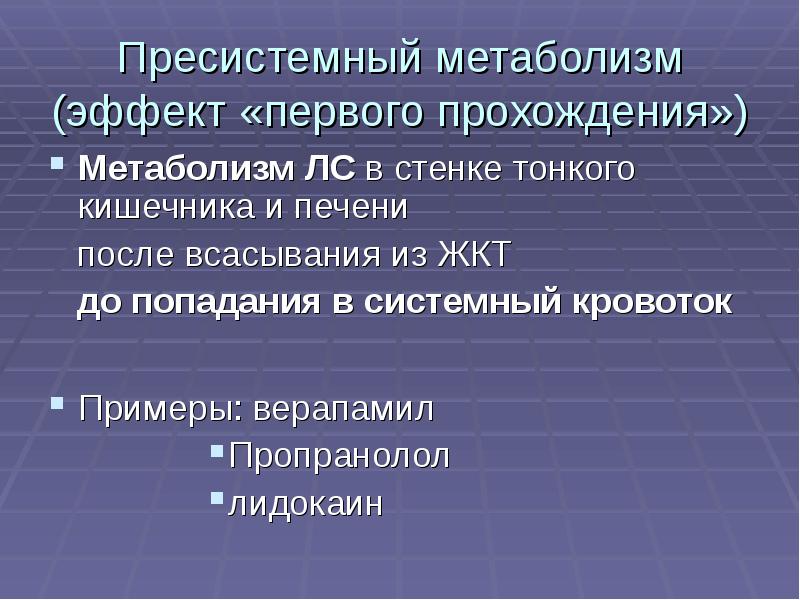 Пресистемный метаболизм (эффект «первого прохождения»)

Метаболизм ЛС в стенке тонкого кишечника и печени

после всасывания из ЖКТ

до попадания в системный кровоток

Примеры: верапамил

Пропранолол

лидокаин